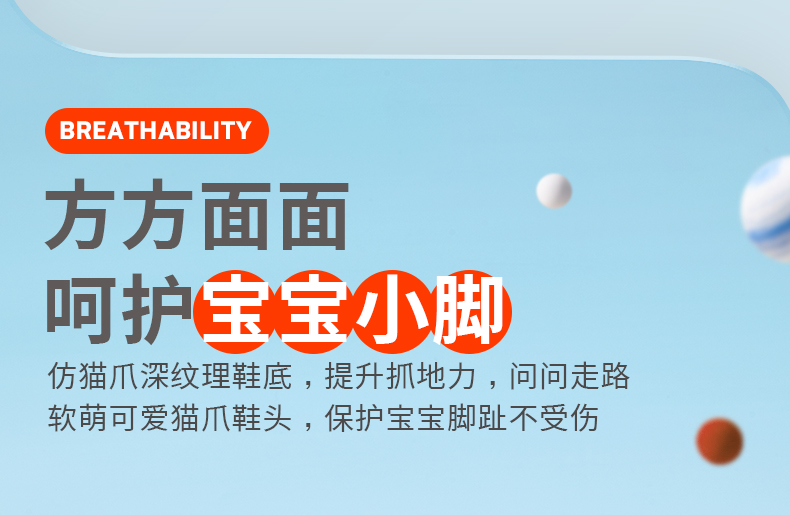 BREATHABILITY

方方面面
呵护宝宝小脚

仿猫爪深纹理鞋底，提升抓地力，问问走路
软萌可爱猫爪鞋头，保护宝宝脚趾不受伤